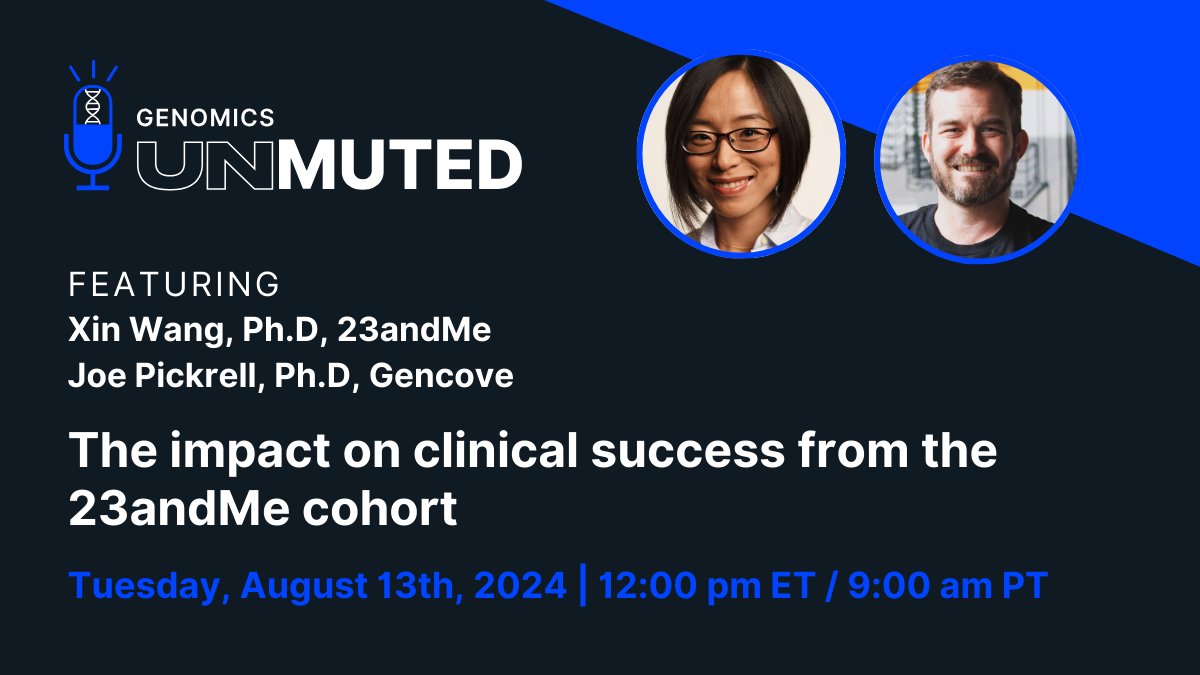 GENOMICS
UNMUTED

FEATURING
Xin Wang, Ph.D, 23andMe
Joe Pickrell, Ph.D, Gencove

The impact on clinical success from the 23andMe cohort

Tuesday, August 13th, 2024 | 12:00 pm ET / 9:00 am PT